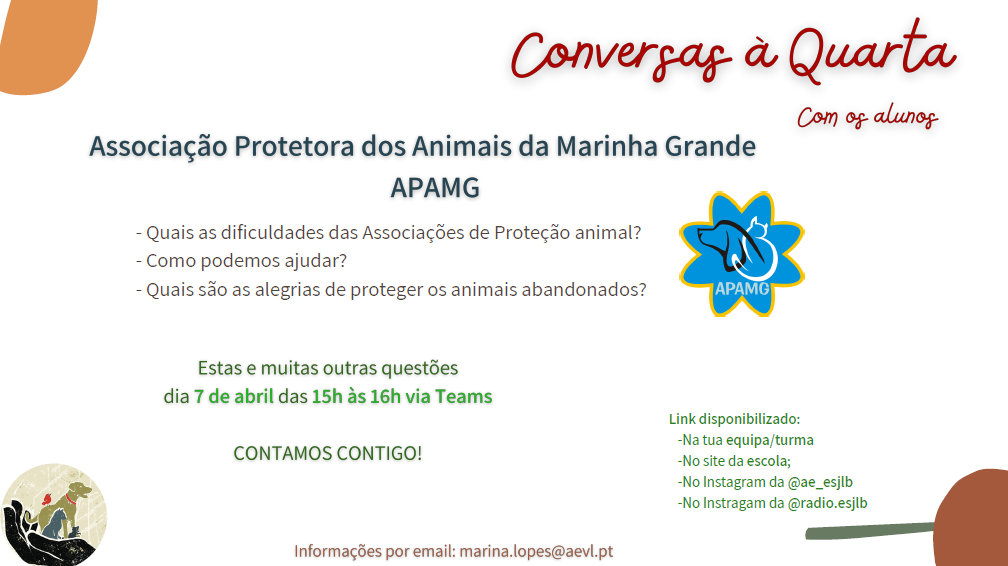 Conversas à Quarta

Com os alunos

Associação Protetora dos Animais da Marinha Grande
APAMG

- Quais as dificuldades das Associações de Proteção animal?
- Como podemos ajudar?
- Quais são as alegrias de proteger os animais abandonados?

APAMG

Estas e muitas outras questões
dia 7 de abril das 15h às 16h via Teams

CONTAMOS CONTIGO!

Link disponibilizado:
-Na tua equipa/turma
-No site da escola;
-No Instagram da @ae_esjlb
-No Instragam da @radio.esjlb

Informações por email: marina.lopes@aevl.pt